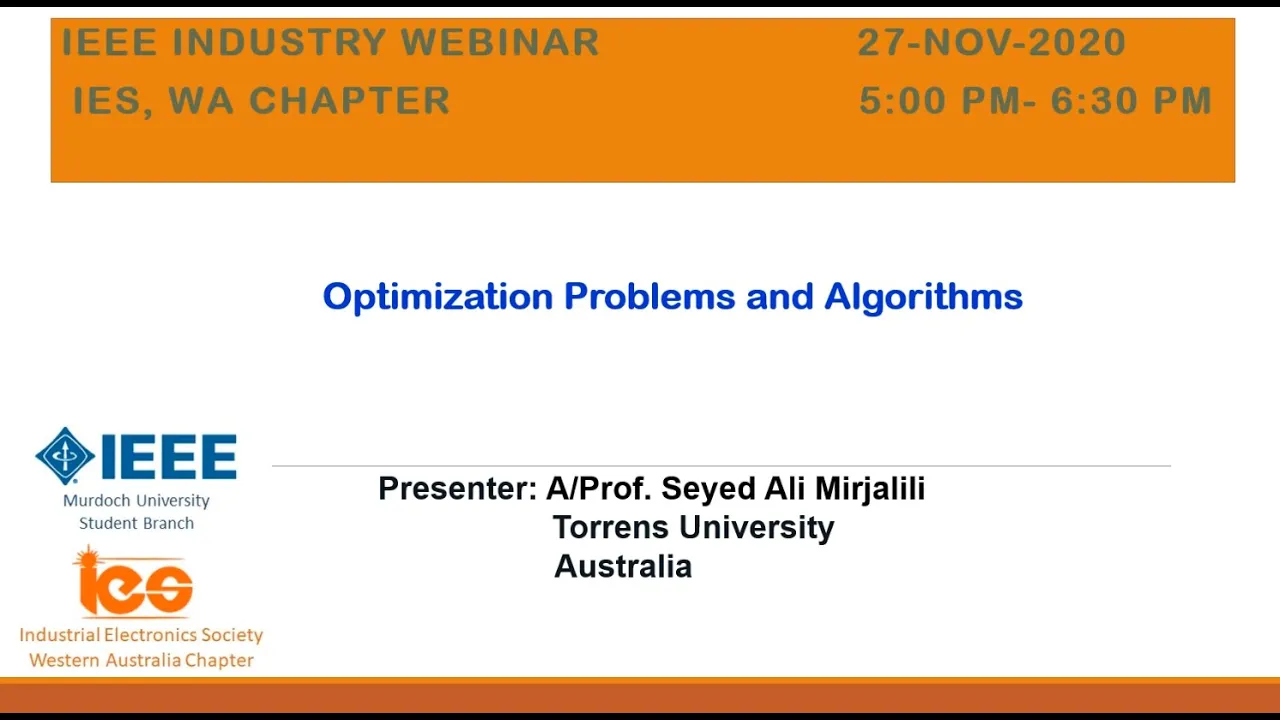 IEEE INDUSTRY WEBINAR 27-NOV-2020
IES, WA CHAPTER 5:00 PM- 6:30 PM

Optimization Problems and Algorithms

IEEE
Murdoch University
Student Branch

ies
Industrial Electronics Society
Western Australia Chapter

Presenter: A/Prof. Seyed Ali Mirjalili
Torrens University
Australia